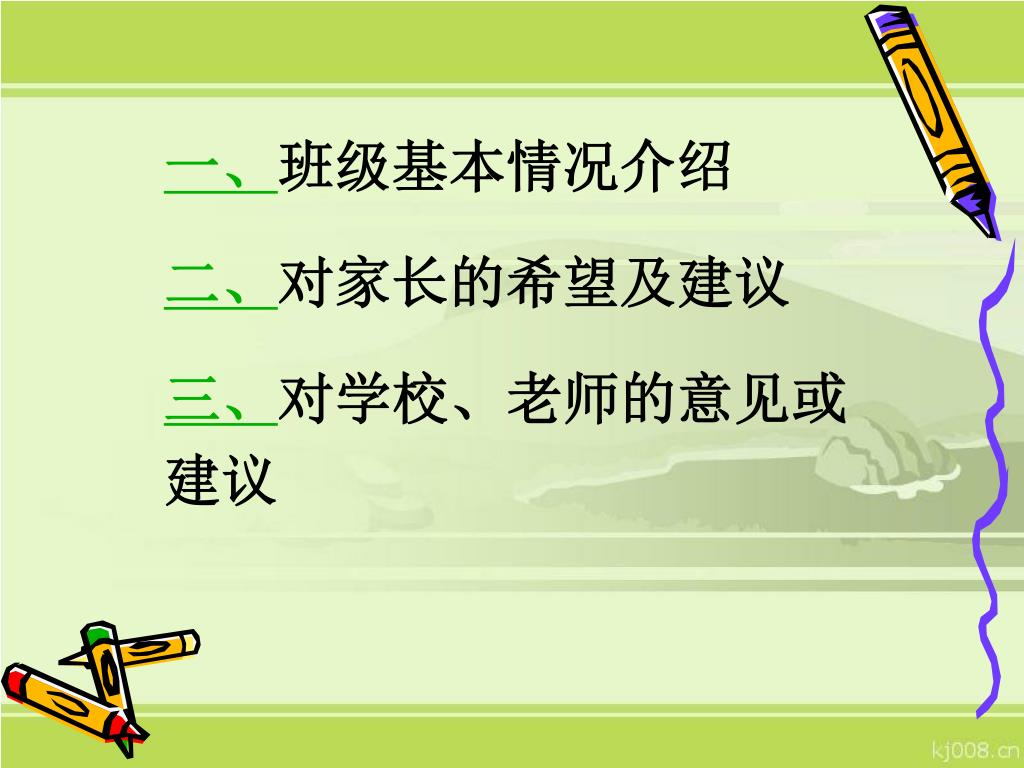 一、班级基本情况介绍

二、对家长的希望及建议

三、对学校、老师的意见或建议

kj008.cn